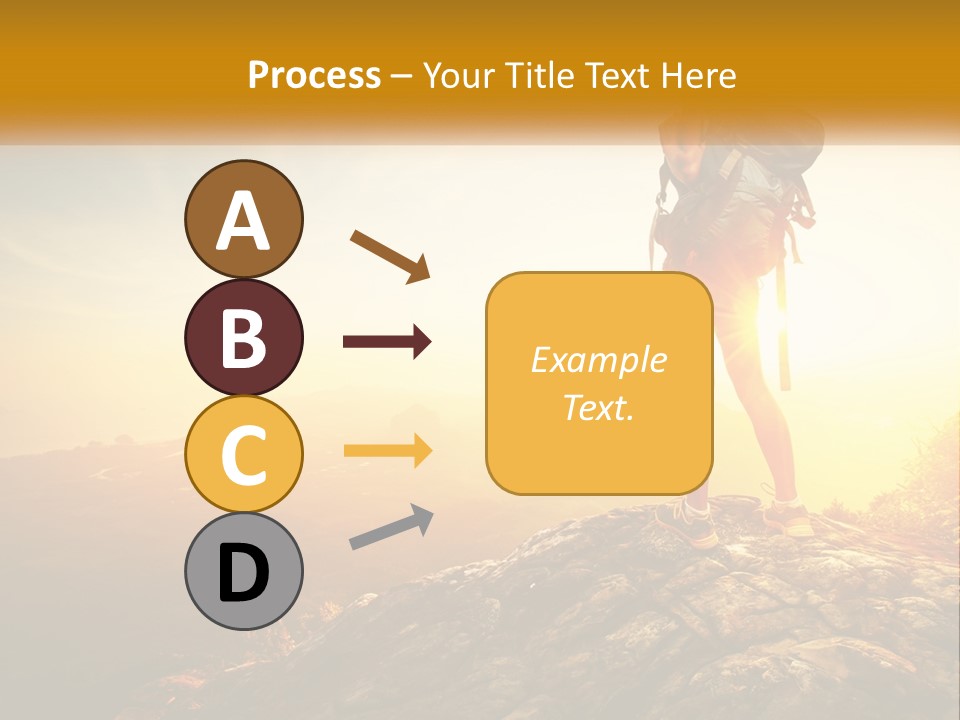 Process – Your Title Text Here

A

B

C

D

Example Text.